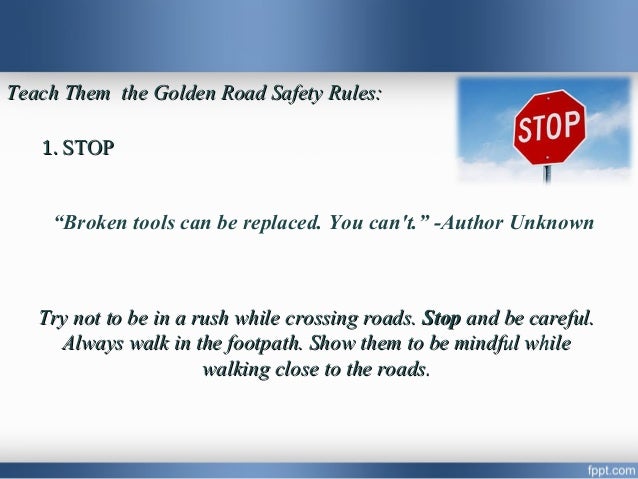 Teach Them the Golden Road Safety Rules:

STOP

1. STOP

“Broken tools can be replaced. You can't.” -Author Unknown

Try not to be in a rush while crossing roads. Stop and be careful. Always walk in the footpath. Show them to be mindful while walking close to the roads.

fppt.com